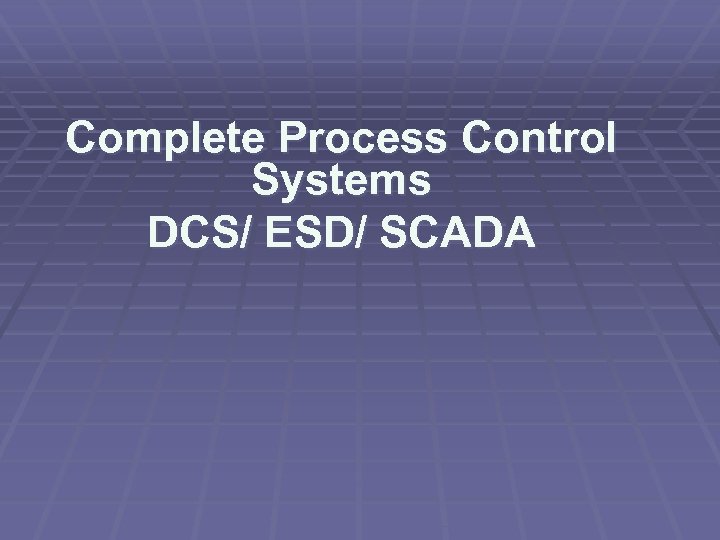 Complete Process Control Systems
DCS/ ESD/ SCADA